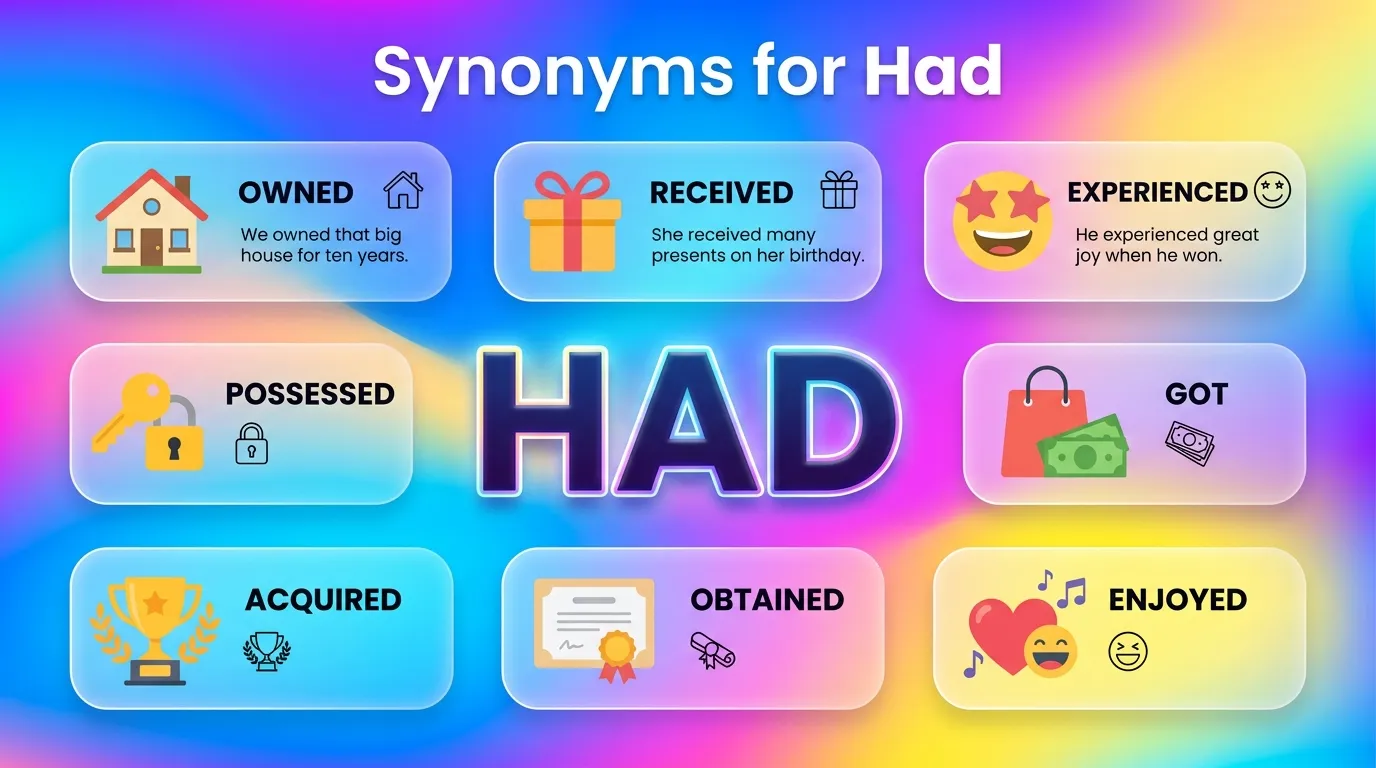 Synonyms for Had

OWNED
We owned that big house for ten years.

RECEIVED
She received many presents on her birthday.

EXPERIENCED
He experienced great joy when he won.

POSSESSED

HAD

GOT

ACQUIRED

OBTAINED

ENJOYED